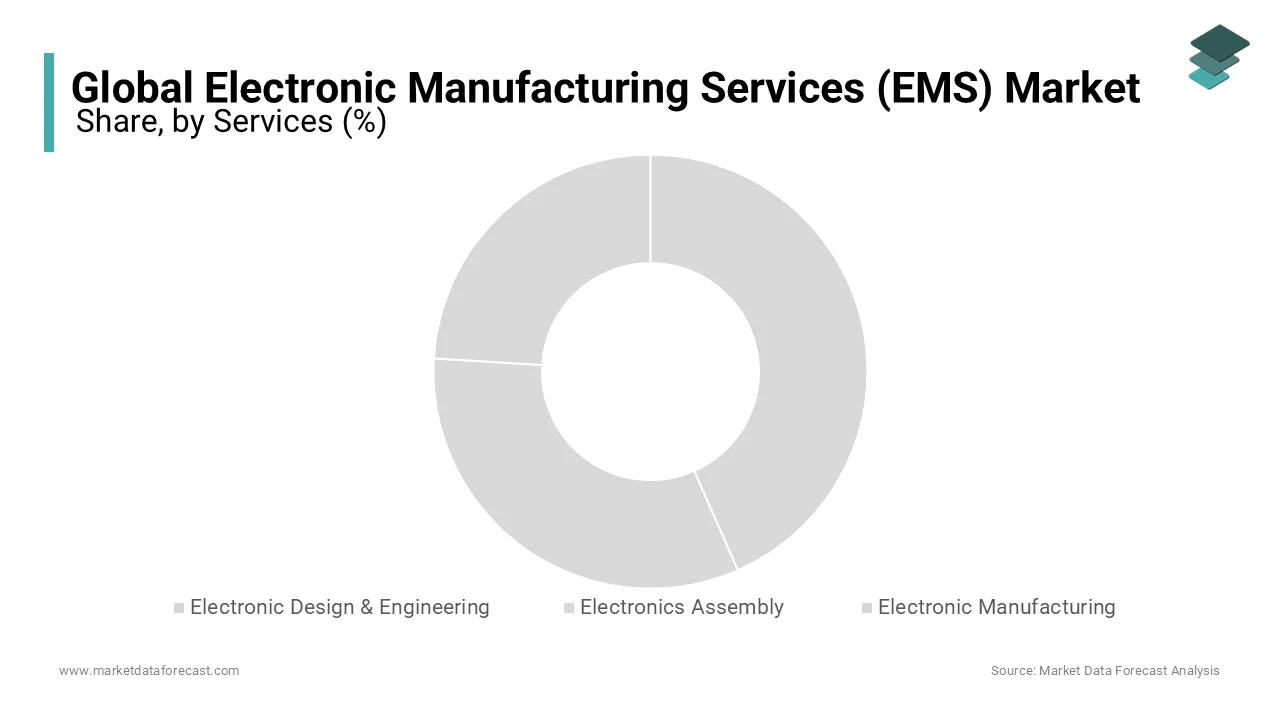 Global Electronic Manufacturing Services (EMS) Market
Share, by Services (%)

Electronic Design & Engineering
Electronics Assembly
Electronic Manufacturing

www.marketdataforecast.com
Source: Market Data Forecast Analysis